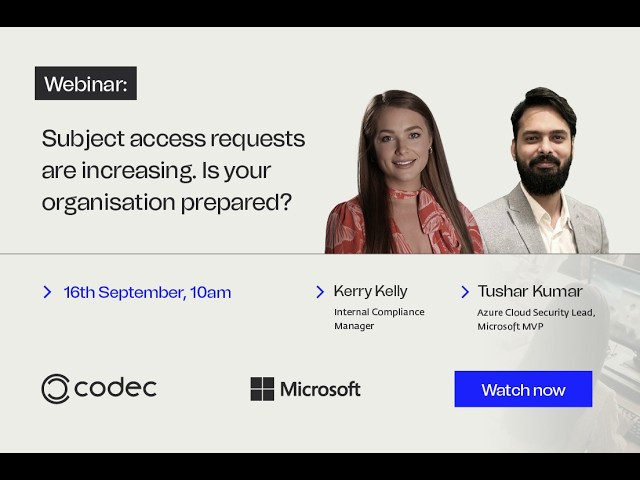 Webinar:

Subject access requests are increasing. Is your organisation prepared?

> 16th September, 10am

> Kerry Kelly
Internal Compliance Manager

> Tushar Kumar
Azure Cloud Security Lead, Microsoft MVP

codec

Microsoft

Watch now